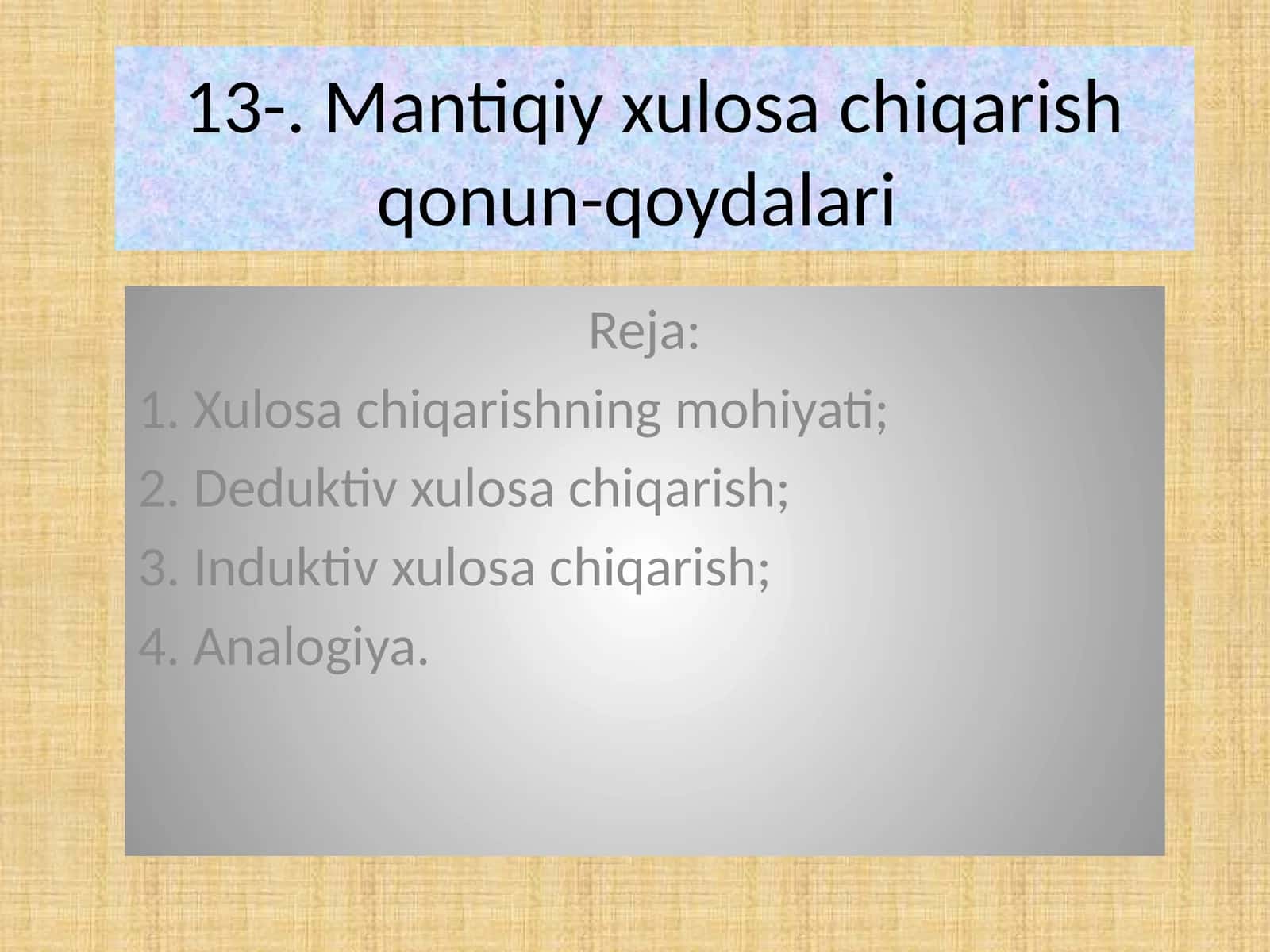 13-. Mantiqiy xulosa chiqarish qonun-qoydalari

Reja:

1. Xulosa chiqarishning mohiyati;
2. Deduktiv xulosa chiqarish;
3. Induktiv xulosa chiqarish;
4. Analogiya.